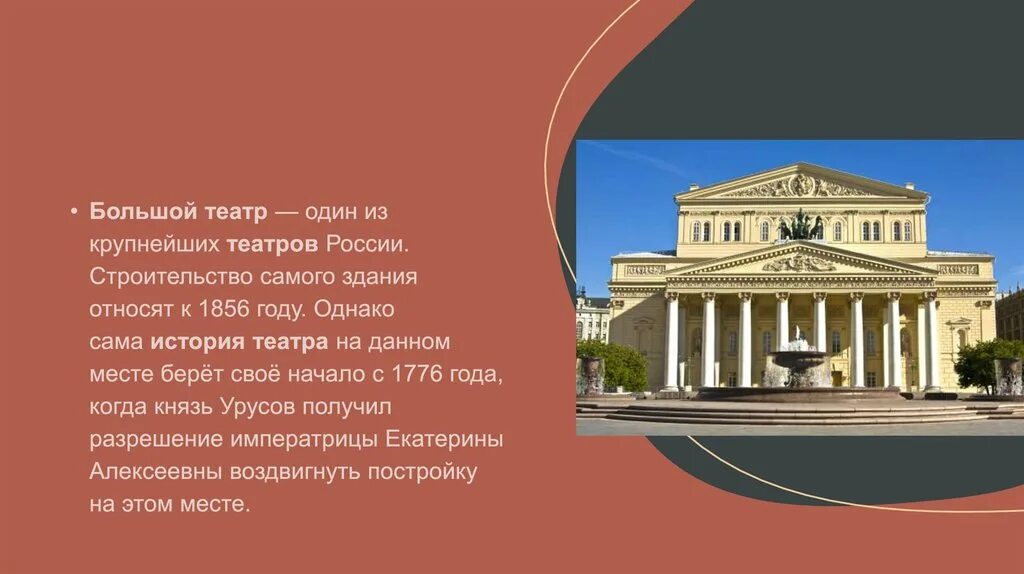 • Большой театр — один из крупнейших театров России. Строительство самого здания относят к 1856 году. Однако сама история театра на данном месте берёт своё начало с 1776 года, когда князь Урусов получил разрешение императрицы Екатерины Алексеевны воздвигнуть постройку на этом месте.